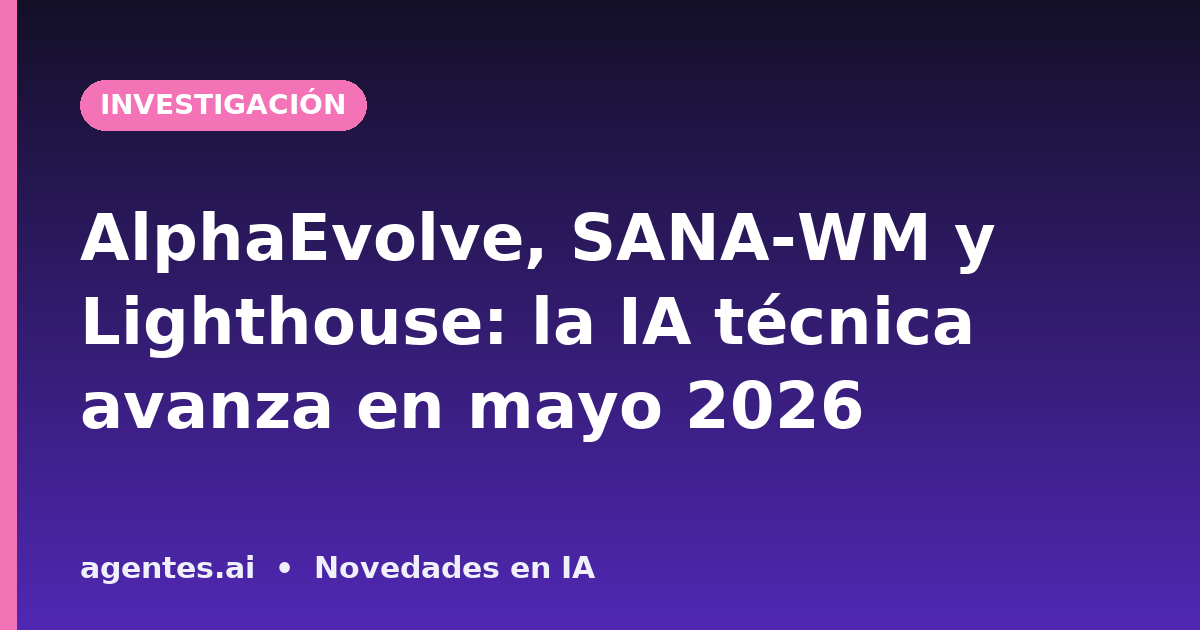 INVESTIGACIÓN

AlphaEvolve, SANA-WM y Lighthouse: la IA técnica avanza en mayo 2026

agentes.ai • Novedades en IA